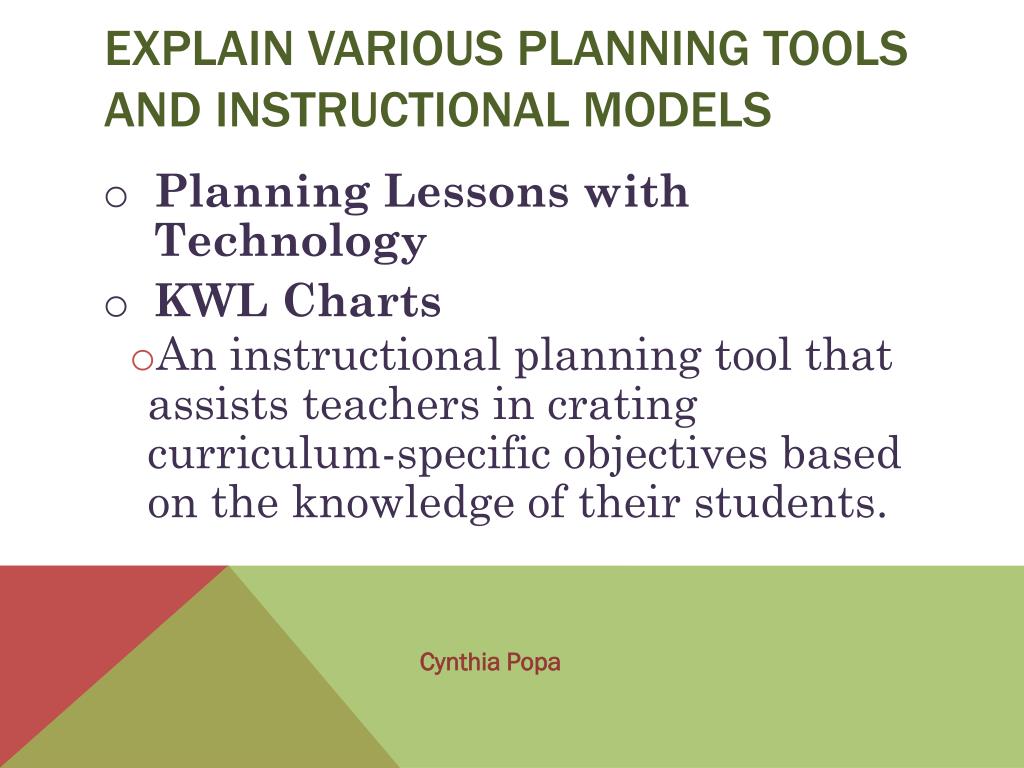 EXPLAIN VARIOUS PLANNING TOOLS AND INSTRUCTIONAL MODELS

o Planning Lessons with Technology

o KWL Charts

o An instructional planning tool that assists teachers in crating curriculum-specific objectives based on the knowledge of their students.

Cynthia Popa